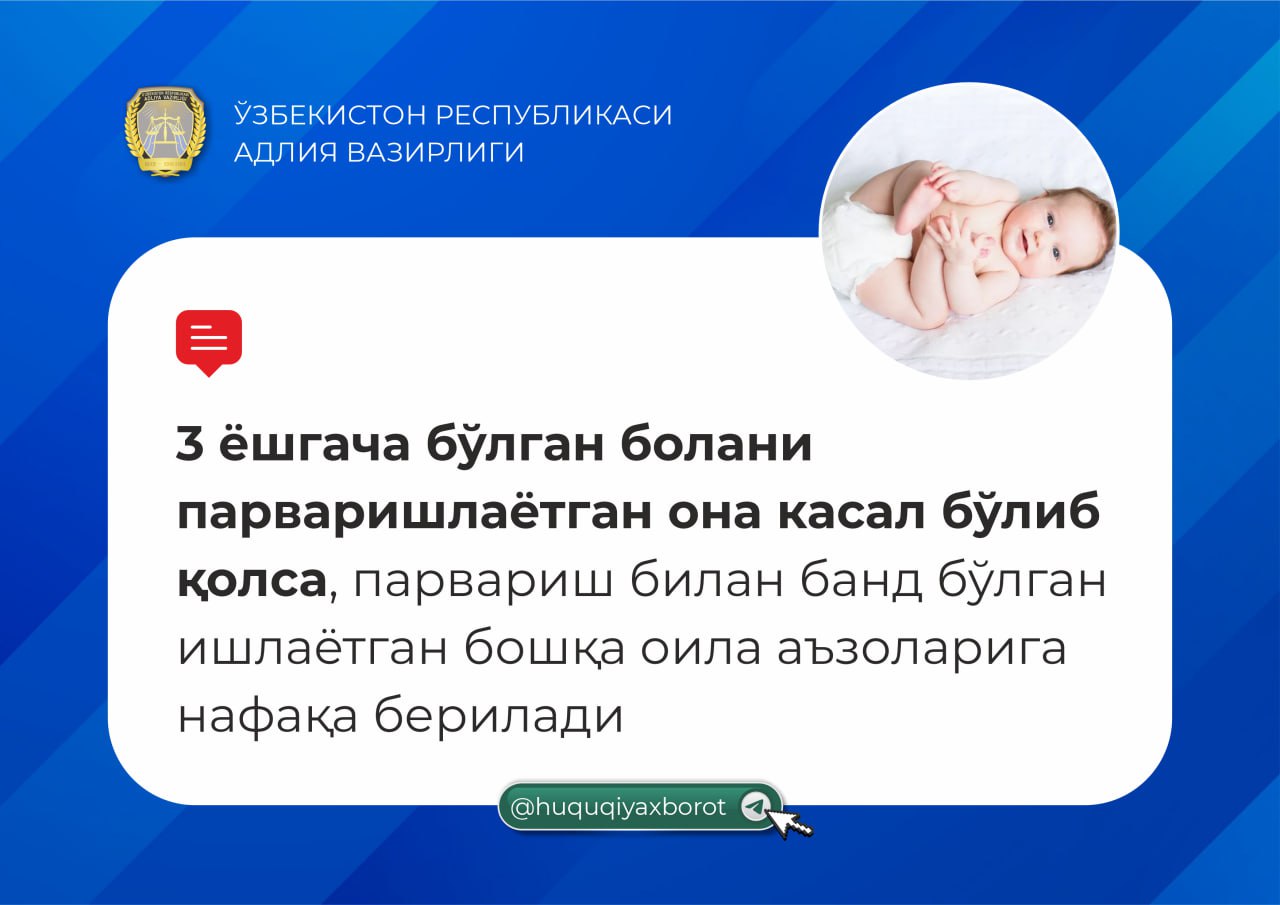 ЎЗБЕКИСТОН РЕСПУБЛИКАСИ
АДЛИЯ ВАЗИРЛИГИ

3 ёшгача бўлган болани парваришлаётган она касал бўлиб қолса, парвариш билан банд бўлган ишлаётган бошқа оила аъзоларига нафақа берилади

@huquqiyaxborot